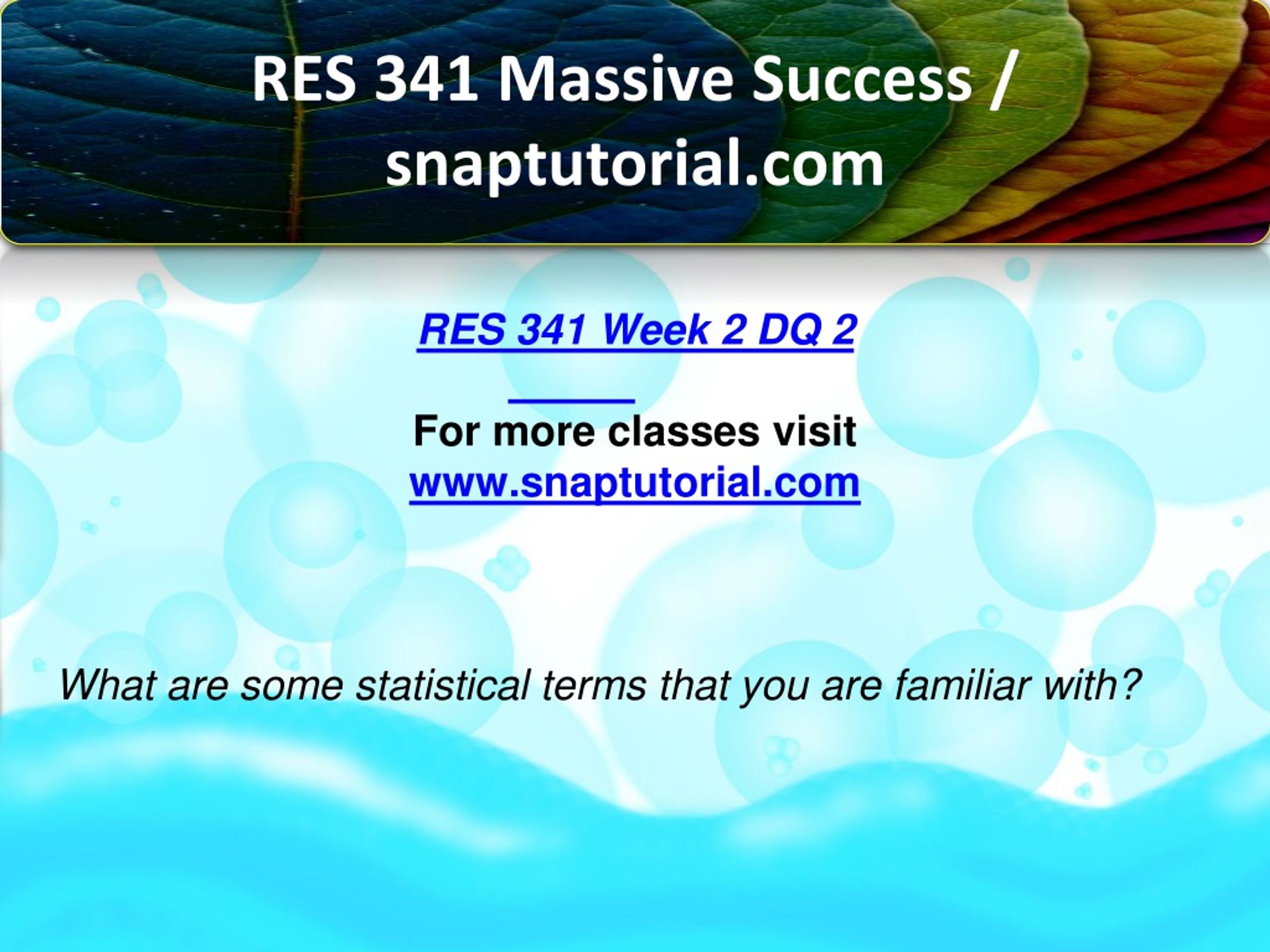 RES 341 Massive Success / snaptutorial.com

RES 341 Week 2 DQ 2

For more classes visit
www.snaptutorial.com

What are some statistical terms that you are familiar with?